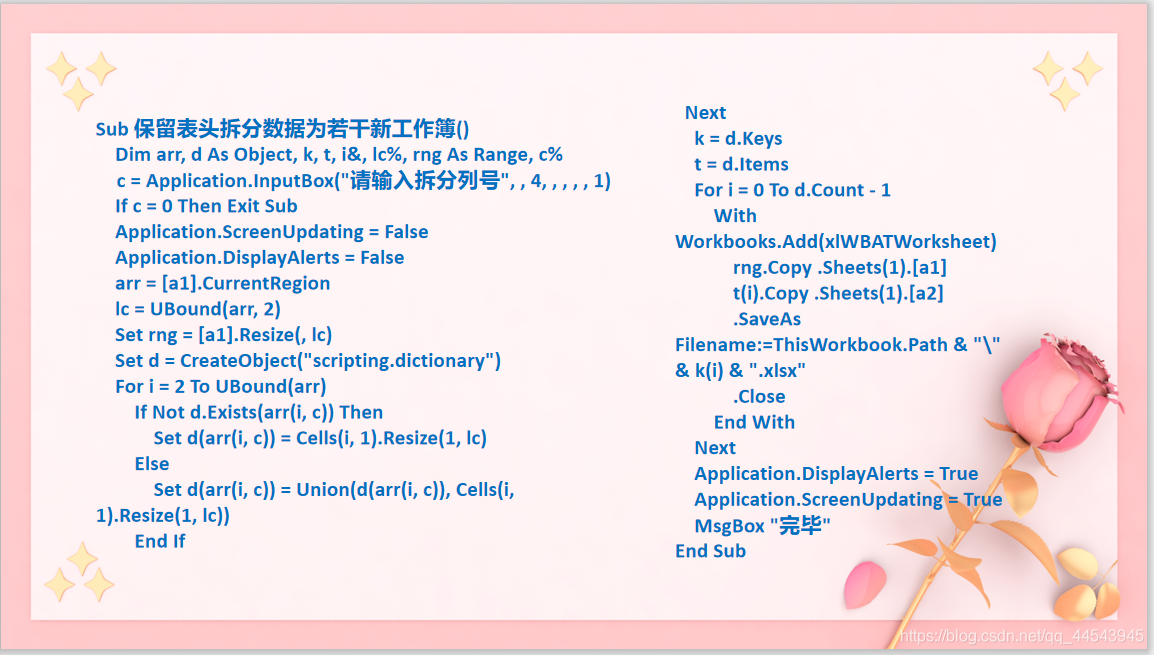 Sub 保留表头拆分数据为若干新工作簿()
Dim arr, d As Object, k, t, i&, lc%, rng As Range, c%
c = Application.InputBox("请输入拆分列号", , 4, , , , , 1)
If c = 0 Then Exit Sub
Application.ScreenUpdating = False
Application.DisplayAlerts = False
arr = [a1].CurrentRegion
lc = UBound(arr, 2)
Set rng = [a1].Resize(, lc)
Set d = CreateObject("scripting.dictionary")
For i = 2 To UBound(arr)
If Not d.Exists(arr(i, c)) Then
Set d(arr(i, c)) = Cells(i, 1).Resize(1, lc)
Else
Set d(arr(i, c)) = Union(d(arr(i, c)), Cells(i, 1).Resize(1, lc))
End If

Next
k = d.Keys
t = d.Items
For i = 0 To d.Count - 1
With Workbooks.Add(xlWBATWorksheet)
rng.Copy .Sheets(1).[a1]
t(i).Copy .Sheets(1).[a2]
.SaveAs Filename:=ThisWorkbook.Path & "\" & k(i) & ".xlsx"
.Close
End With
Next
Application.DisplayAlerts = True
Application.ScreenUpdating = True
MsgBox "完毕"
End Sub

https://blog.csdn.net/qq_44543945